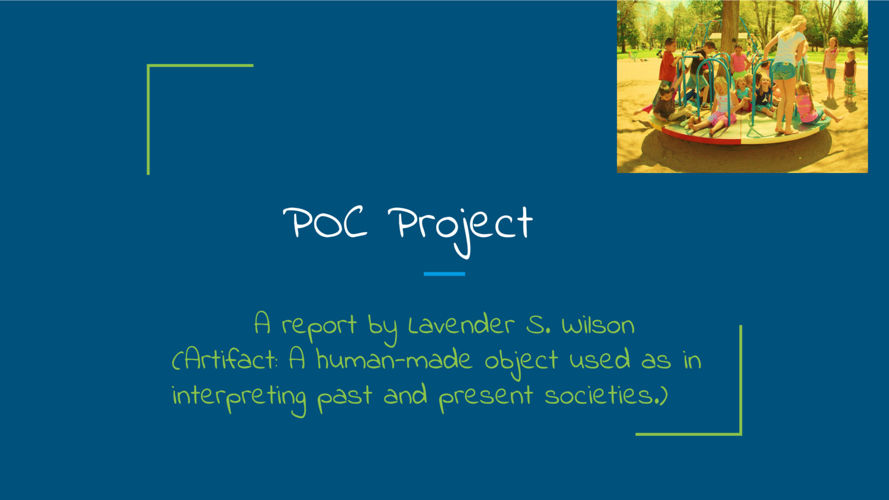 POC Project

A report by Lavender S. Wilson
(Artifact: A human-made object used as in interpreting past and present societies.)